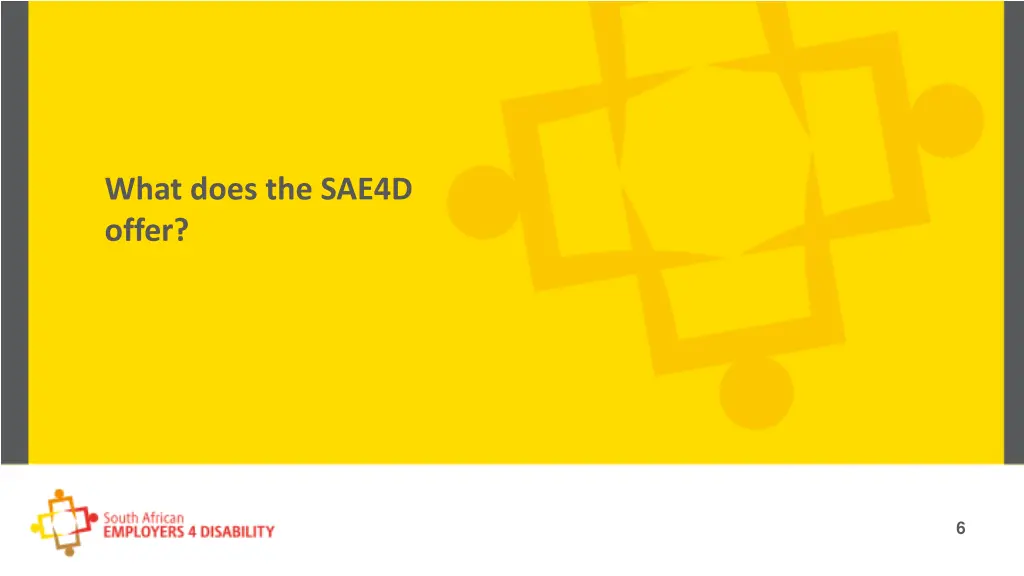 What does the SAE4D offer?

South African
EMPLOYERS 4 DISABILITY

6